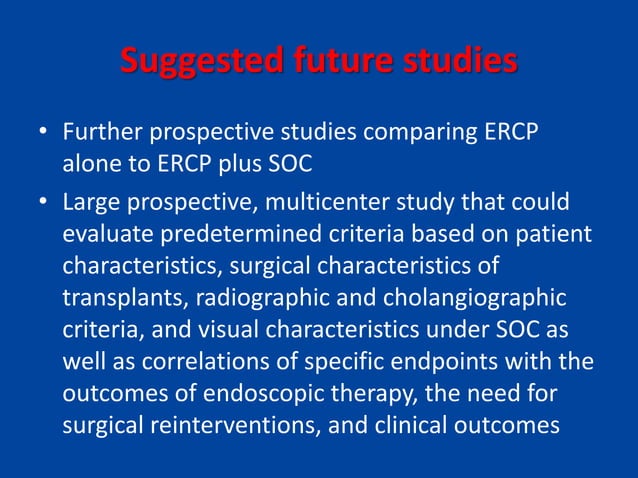 Suggested future studies

• Further prospective studies comparing ERCP alone to ERCP plus SOC

• Large prospective, multicenter study that could evaluate predetermined criteria based on patient characteristics, surgical characteristics of transplants, radiographic and cholangiographic criteria, and visual characteristics under SOC as well as correlations of specific endpoints with the outcomes of endoscopic therapy, the need for surgical reinterventions, and clinical outcomes